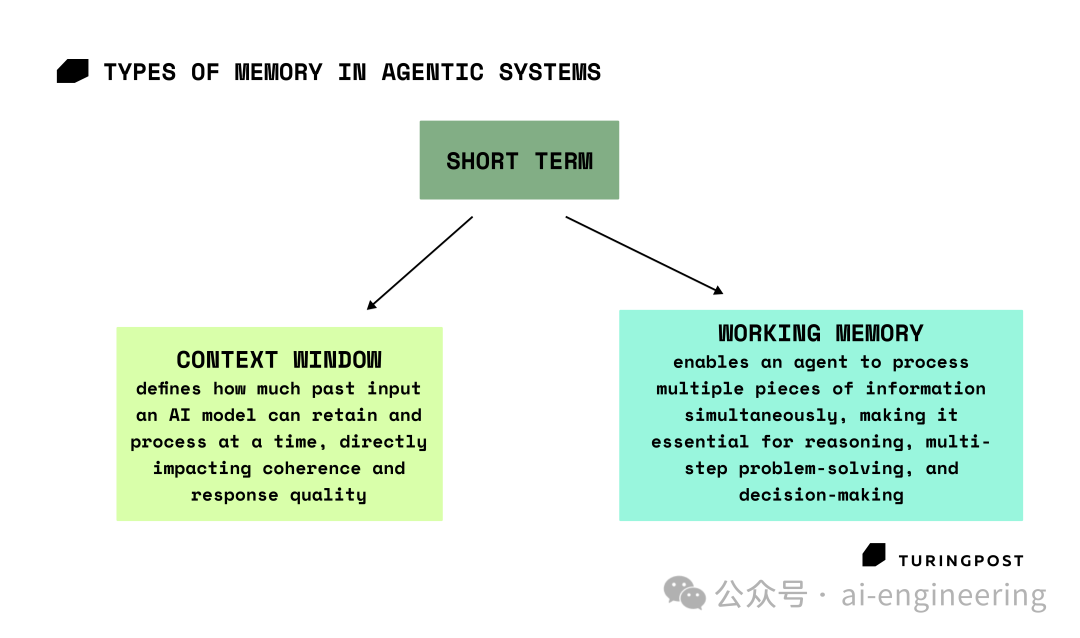 TYPES OF MEMORY IN AGENTIC SYSTEMS

SHORT TERM

CONTEXT WINDOW
defines how much past input an AI model can retain and process at a time, directly impacting coherence and response quality

WORKING MEMORY
enables an agent to process multiple pieces of information simultaneously, making it essential for reasoning, multi-step problem-solving, and decision-making

TURINGPOST

公众号 · ai-engineering